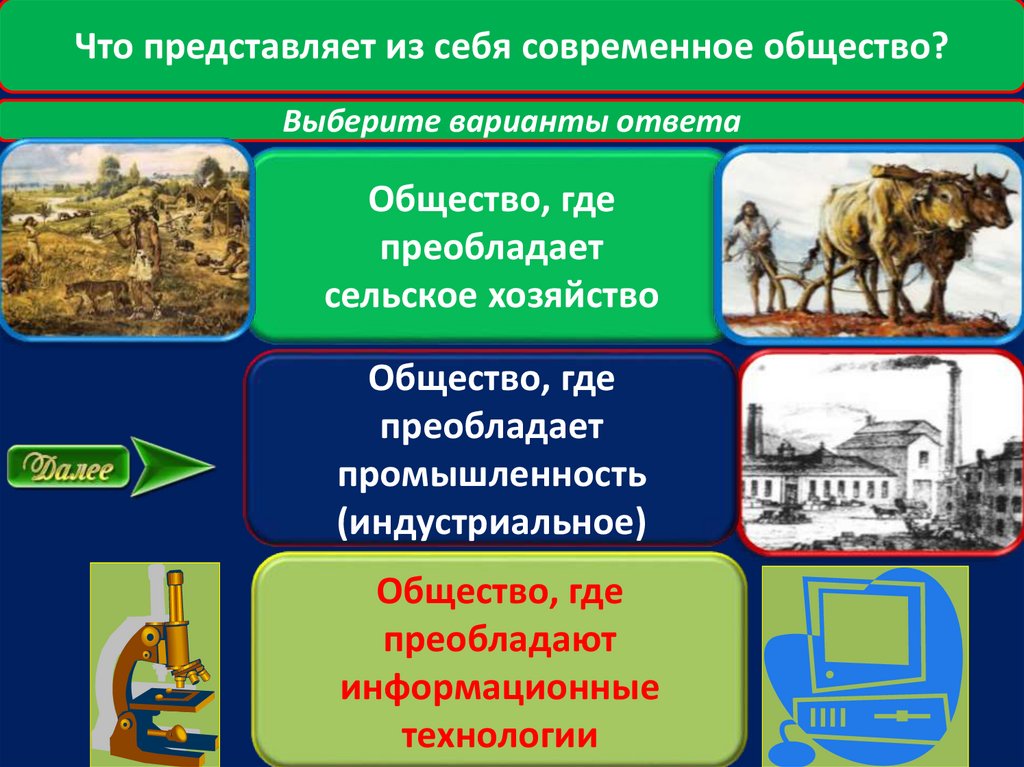 Что представляет из себя современное общество?

Выберите варианты ответа

Общество, где преобладает сельское хозяйство

Общество, где преобладает промышленность (индустриальное)

Далее

Общество, где преобладают информационные технологии